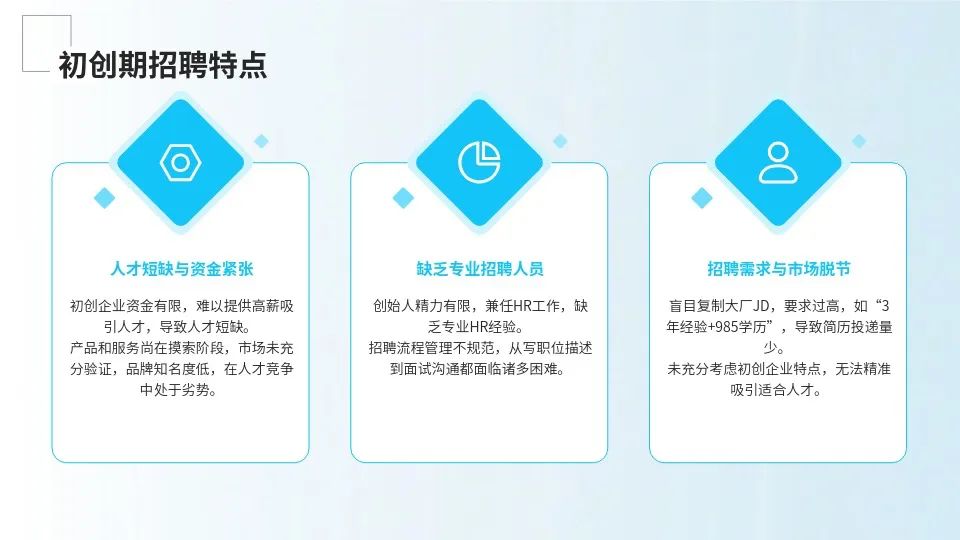 初创期招聘特点

人才短缺与资金紧张

初创企业资金有限，难以提供高薪吸引人才，导致人才短缺。
产品和服务尚在摸索阶段，市场未充分验证，品牌知名度低，在人才竞争中处于劣势。

缺乏专业招聘人员

创始人精力有限，兼任HR工作，缺乏专业HR经验。
招聘流程管理不规范，从写职位描述到面试沟通都面临诸多困难。

招聘需求与市场脱节

盲目复制大厂JD，要求过高，如“3年经验+985学历”，导致简历投递量少。
未充分考虑初创企业特点，无法精准吸引适合人才。